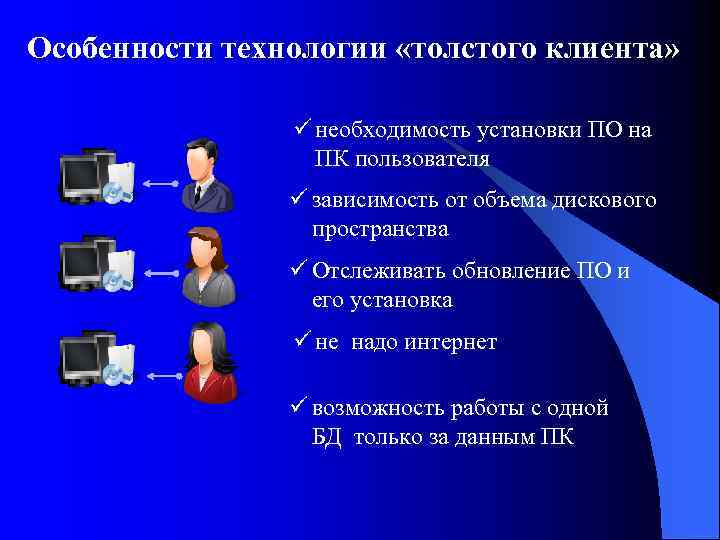 Особенности технологии «толстого клиента»

✓ необходимость установки ПО на ПК пользователя

✓ зависимость от объема дискового пространства

✓ Отслеживать обновление ПО и его установка

✓ не  надо интернет

✓ возможность работы с одной БД  только за данным ПК